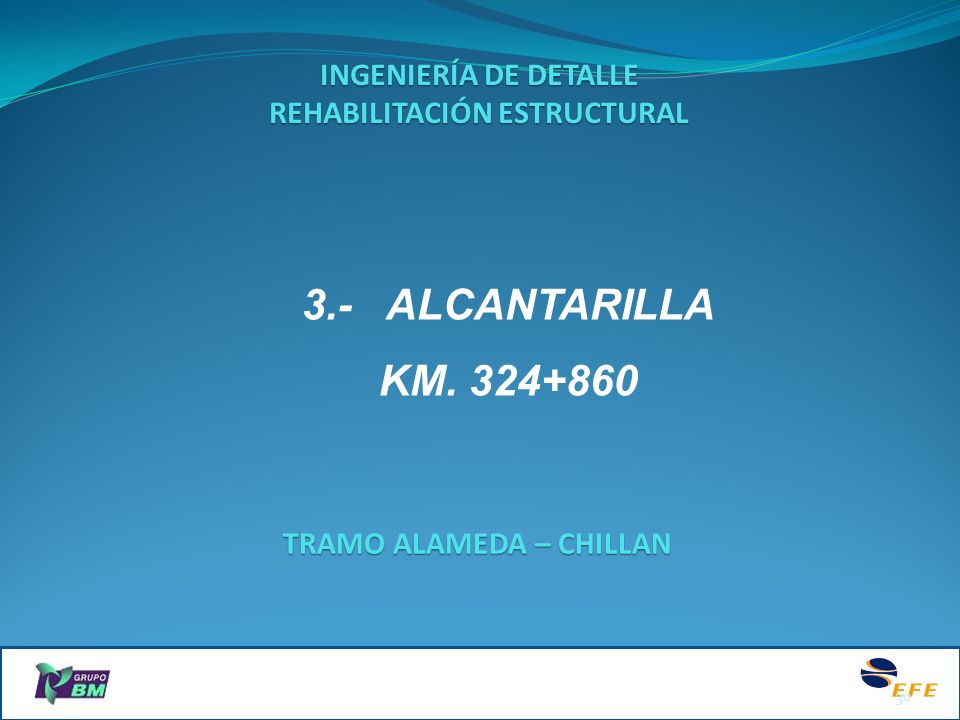 INGENIERÍA DE DETALLE
REHABILITACIÓN ESTRUCTURAL

3.- ALCANTARILLA
KM. 324+860

TRAMO ALAMEDA – CHILLAN

GRUPO BM

EFE